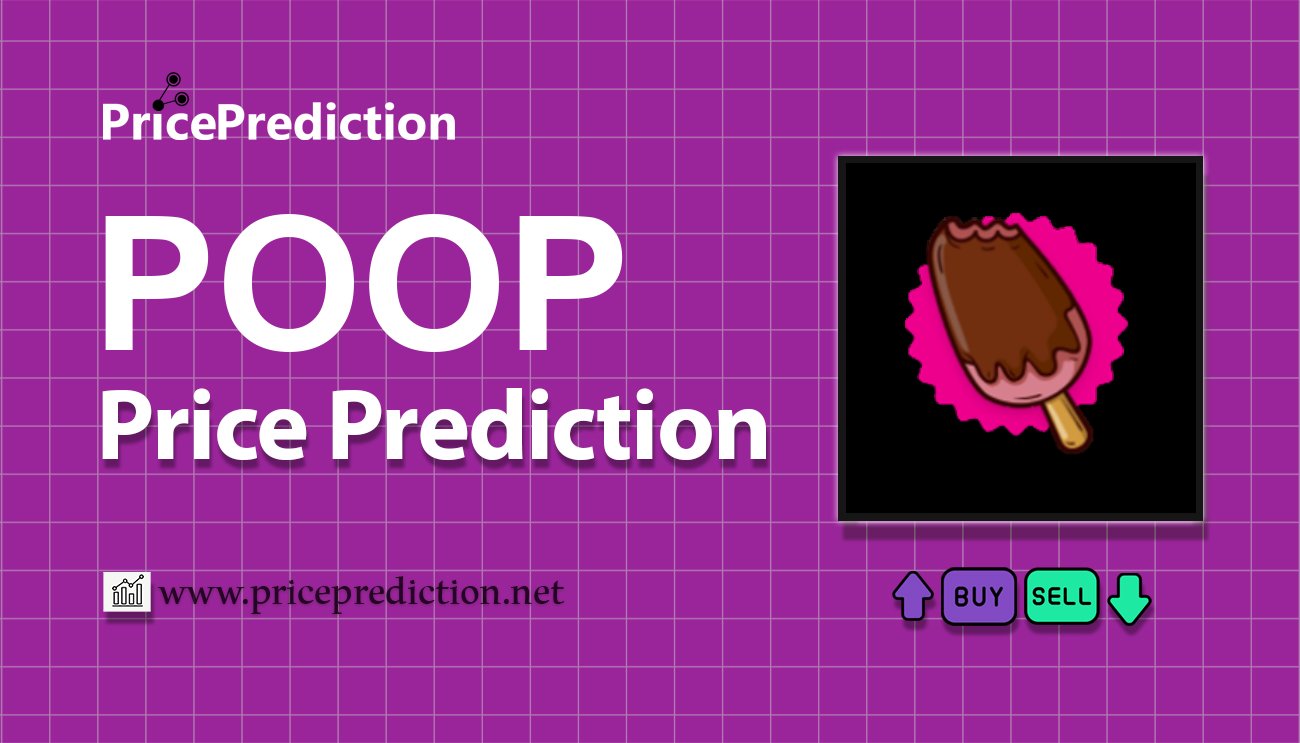 PricePrediction

POOP
Price Prediction

www.priceprediction.net

BUY SELL